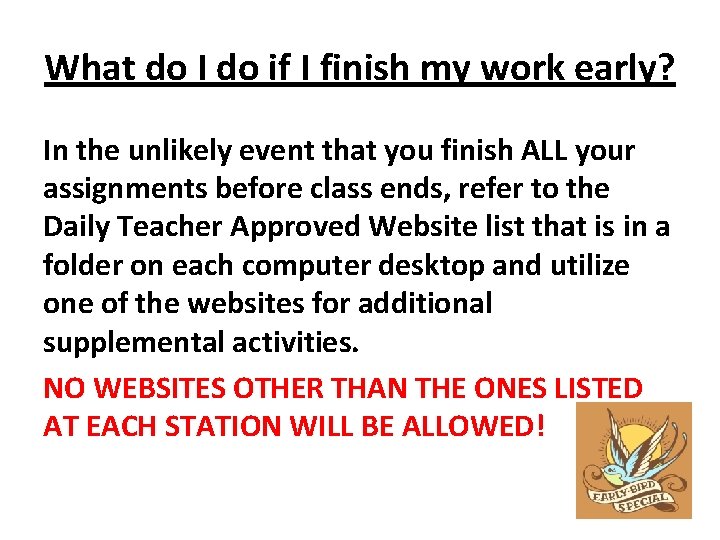 What do I do if I finish my work early?

In the unlikely event that you finish ALL your assignments before class ends, refer to the Daily Teacher Approved Website list that is in a folder on each computer desktop and utilize one of the websites for additional supplemental activities.

NO WEBSITES OTHER THAN THE ONES LISTED AT EACH STATION WILL BE ALLOWED!

EARLY-BIRD SPECIAL